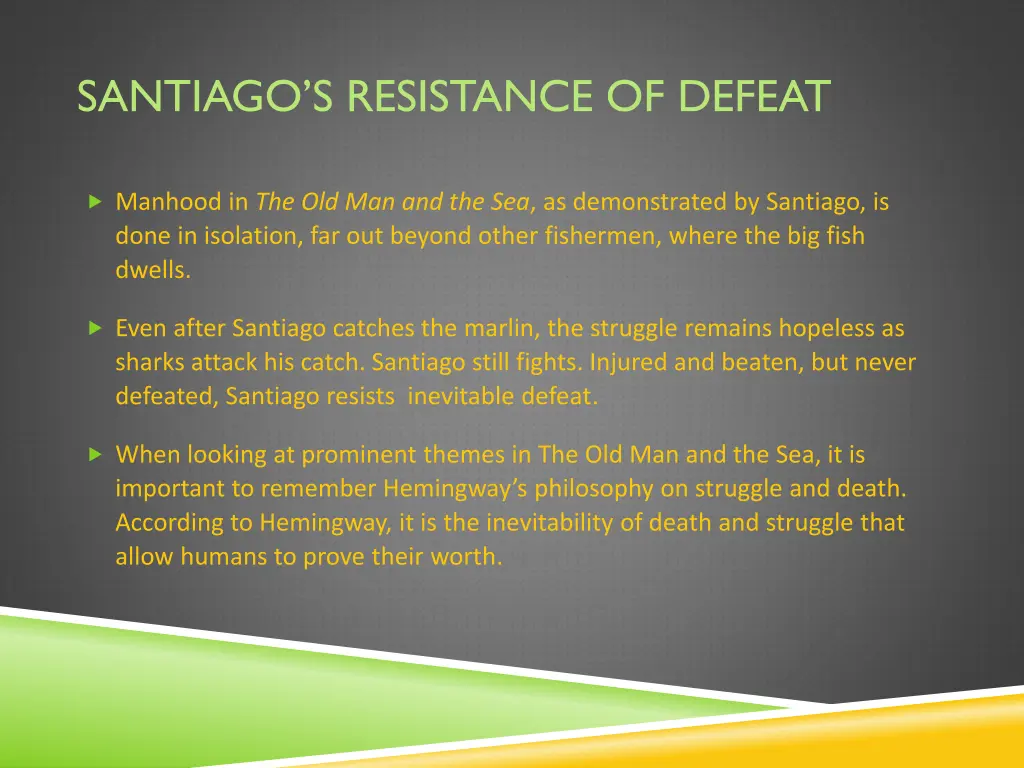 SANTIAGO'S RESISTANCE OF DEFEAT

Manhood in The Old Man and the Sea, as demonstrated by Santiago, is done in isolation, far out beyond other fishermen, where the big fish dwells.

Even after Santiago catches the marlin, the struggle remains hopeless as sharks attack his catch. Santiago still fights. Injured and beaten, but never defeated, Santiago resists inevitable defeat.

When looking at prominent themes in The Old Man and the Sea, it is important to remember Hemingway's philosophy on struggle and death. According to Hemingway, it is the inevitability of death and struggle that allow humans to prove their worth.